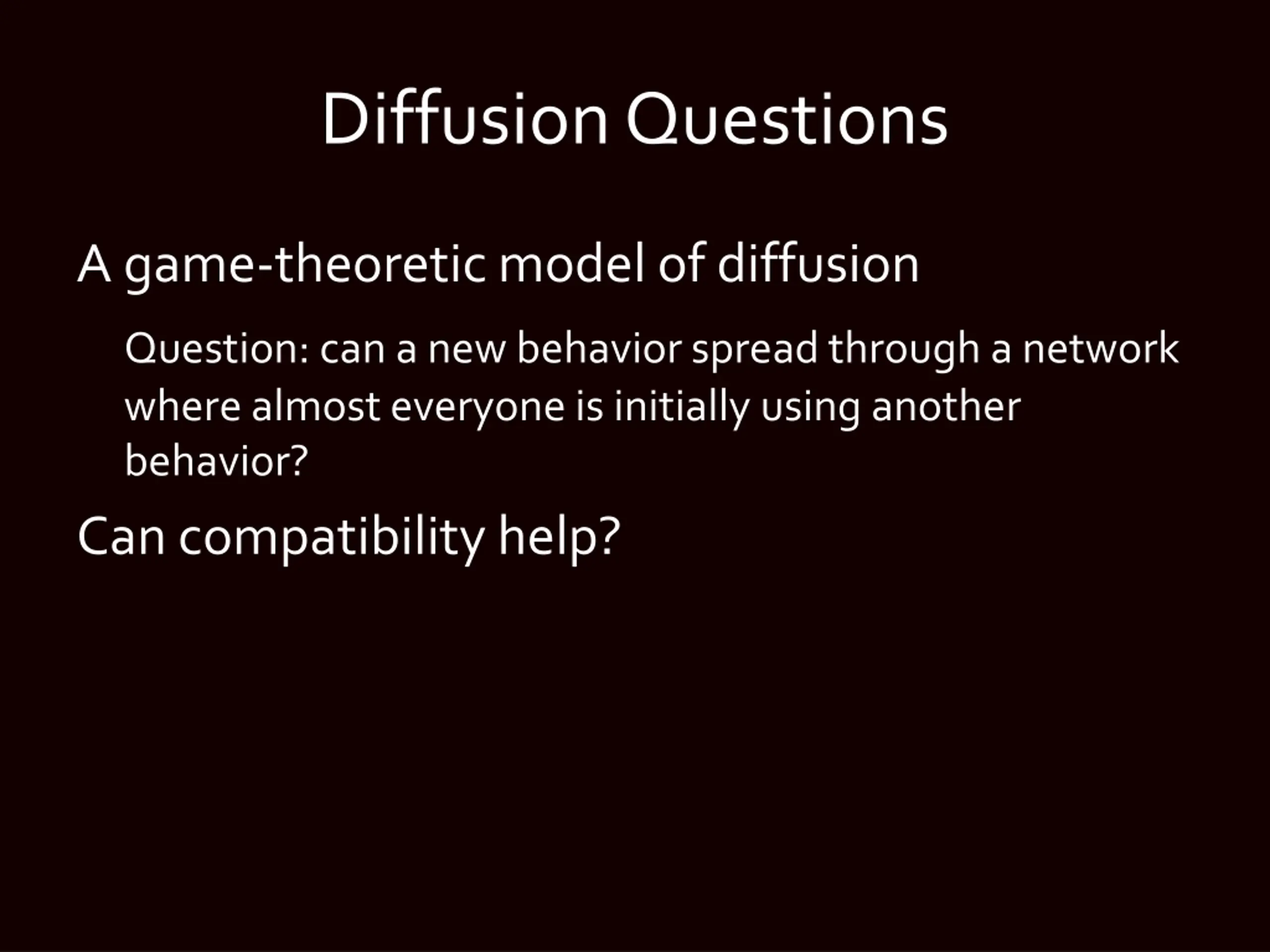 Diffusion Questions

A game-theoretic model of diffusion

Question: can a new behavior spread through a network where almost everyone is initially using another behavior?

Can compatibility help?